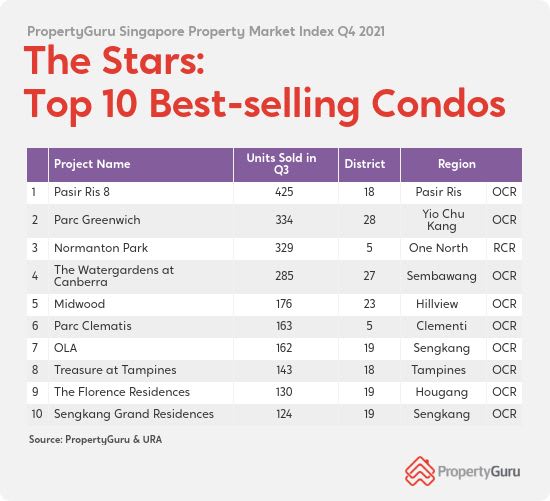 PropertyGuru Singapore Property Market Index Q4 2021

The Stars:
Top 10 Best-selling Condos

| | Project Name | Units Sold in Q3 | District | Region | |
|---|---|---|---|---|---|
| 1 | Pasir Ris 8 | 425 | 18 | Pasir Ris | OCR |
| 2 | Parc Greenwich | 334 | 28 | Yio Chu Kang | OCR |
| 3 | Normanton Park | 329 | 5 | One North | RCR |
| 4 | The Watergardens at Canberra | 285 | 27 | Sembawang | OCR |
| 5 | Midwood | 176 | 23 | Hillview | OCR |
| 6 | Parc Clematis | 163 | 5 | Clementi | OCR |
| 7 | OLA | 162 | 19 | Sengkang | OCR |
| 8 | Treasure at Tampines | 143 | 18 | Tampines | OCR |
| 9 | The Florence Residences | 130 | 19 | Hougang | OCR |
| 10 | Sengkang Grand Residences | 124 | 19 | Sengkang | OCR |

Source: PropertyGuru & URA

PropertyGuru